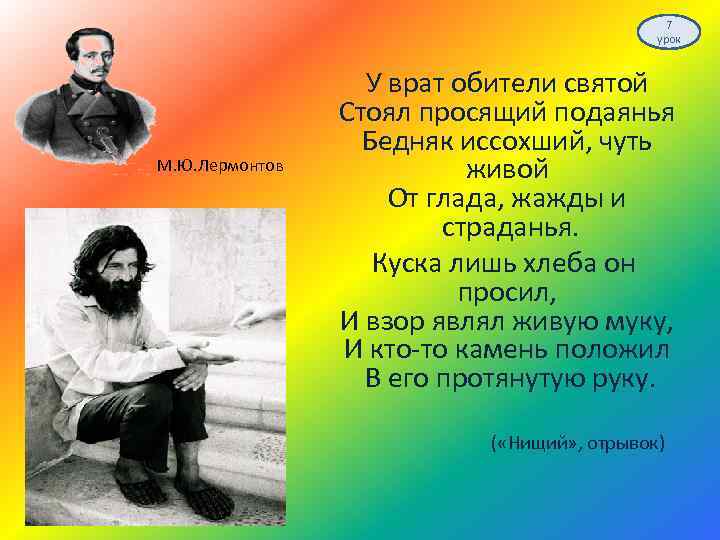 7
урок

М.Ю.Лермонтов

У врат обители святой
Стоял просящий подаянья
Бедняк иссохший, чуть живой
От глада, жажды и страданья.

Куска лишь хлеба он просил,
И взор являл живую муку,
И кто-то камень положил
В его протянутую руку.

(«Нищий», отрывок)